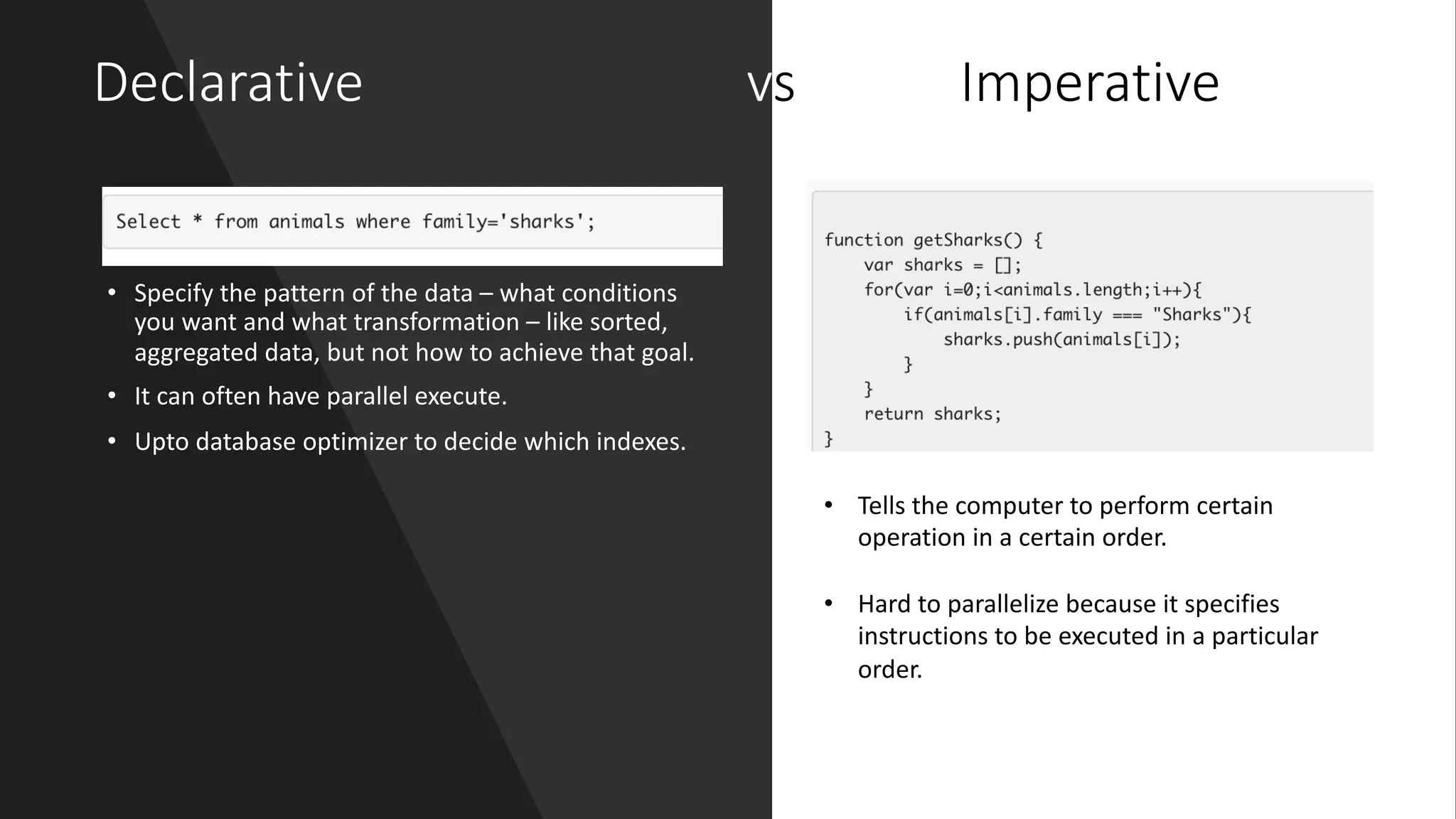 Declarative vs Imperative

Select * from animals where family='sharks';

• Specify the pattern of the data – what conditions you want and what transformation – like sorted, aggregated data, but not how to achieve that goal.
• It can often have parallel execute.
• Upto database optimizer to decide which indexes.

function getSharks() {
    var sharks = [];
    for(var i=0;i<animals.length;i++){
        if(animals[i].family === "Sharks"){
            sharks.push(animals[i]);
        }
    }
    return sharks;
}

• Tells the computer to perform certain operation in a certain order.

• Hard to parallelize because it specifies instructions to be executed in a particular order.